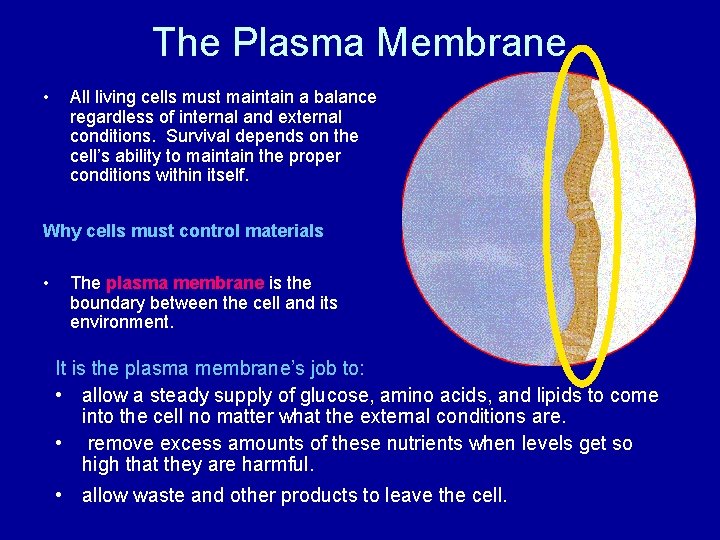 The Plasma Membrane

• All living cells must maintain a balance regardless of internal and external conditions. Survival depends on the cell's ability to maintain the proper conditions within itself.

Why cells must control materials

• The plasma membrane is the boundary between the cell and its environment.

It is the plasma membrane's job to:

• allow a steady supply of glucose, amino acids, and lipids to come into the cell no matter what the external conditions are.

• remove excess amounts of these nutrients when levels get so high that they are harmful.

• allow waste and other products to leave the cell.